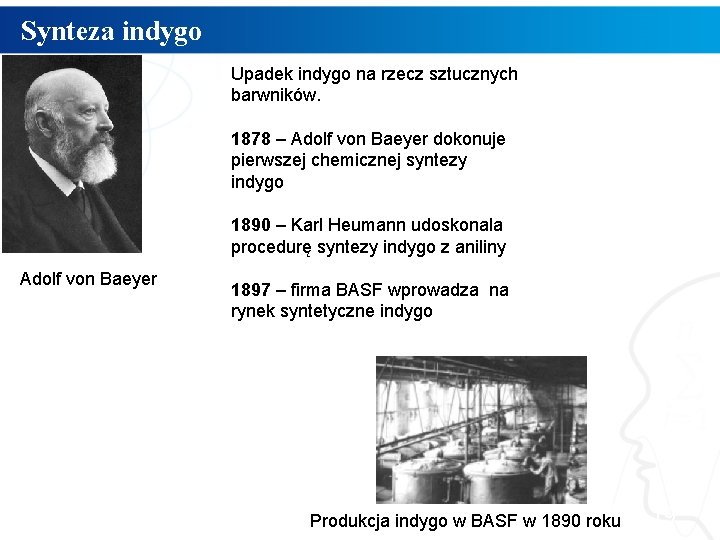 Synteza indygo

Adolf von Baeyer

Upadek indygo na rzecz sztucznych barwników.

1878 – Adolf von Baeyer dokonuje pierwszej chemicznej syntezy indygo

1890 – Karl Heumann udoskonala procedurę syntezy indygo z aniliny

1897 – firma BASF wprowadza na rynek syntetyczne indygo

Produkcja indygo w BASF w 1890 roku